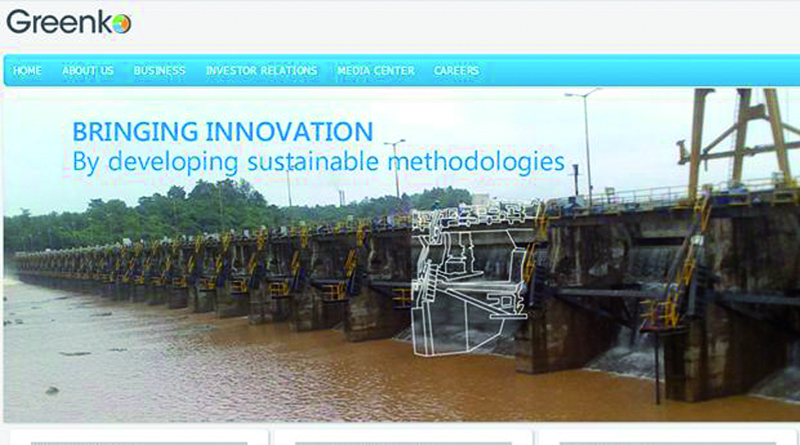 Greenko

HOME ABOUT US BUSINESS INVESTOR RELATIONS MEDIA CENTER CAREERS

BRINGING INNOVATION
By developing sustainable methodologies